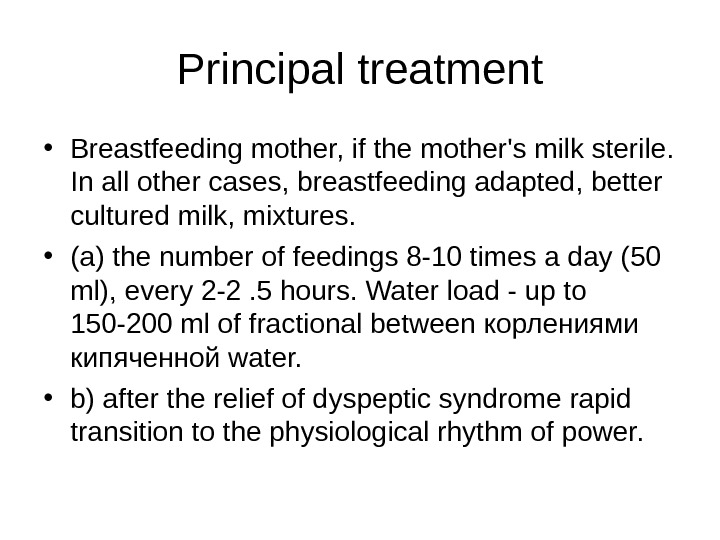 Principal treatment

• Breastfeeding mother, if the mother's milk sterile. In all other cases, breastfeeding adapted, better cultured milk, mixtures.

• (a) the number of feedings 8-10 times a day (50 ml), every 2-2 .5 hours. Water load - up to 150-200 ml of fractional between корлениями кипяченной water.

• b) after the relief of dyspeptic syndrome rapid transition to the physiological rhythm of power.